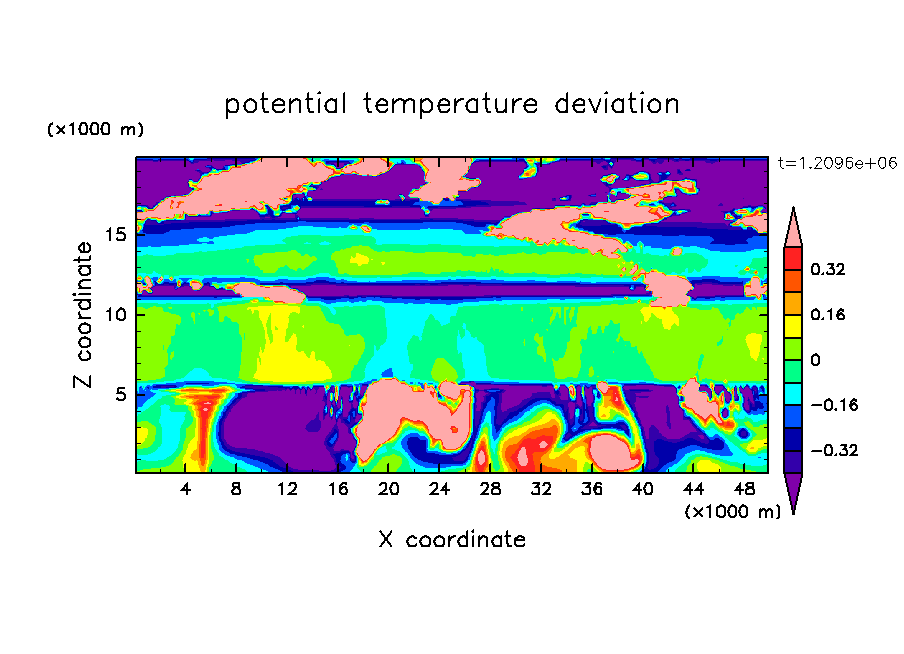 potential temperature deviation

(×1000 m)

t=1.2096e+06

Z coordinate

15
10
5

0.32
0.16
0
−0.16
−0.32

4 8 12 16 20 24 28 32 36 40 44 48

(×1000 m)

X coordinate